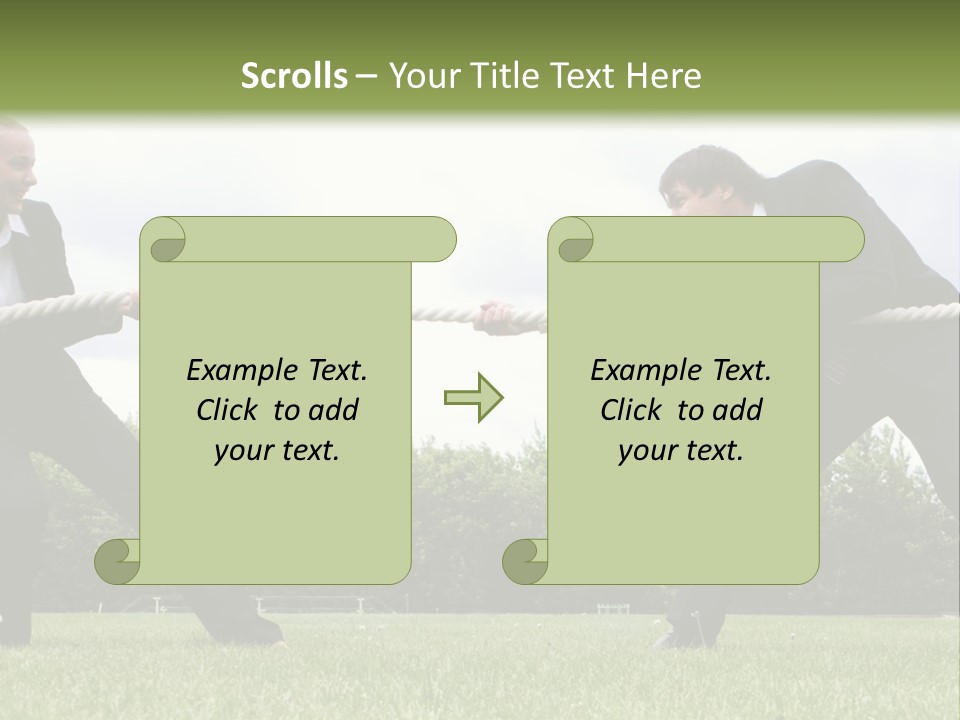 Scrolls – Your Title Text Here

Example Text. Click to add your text.

Example Text. Click to add your text.